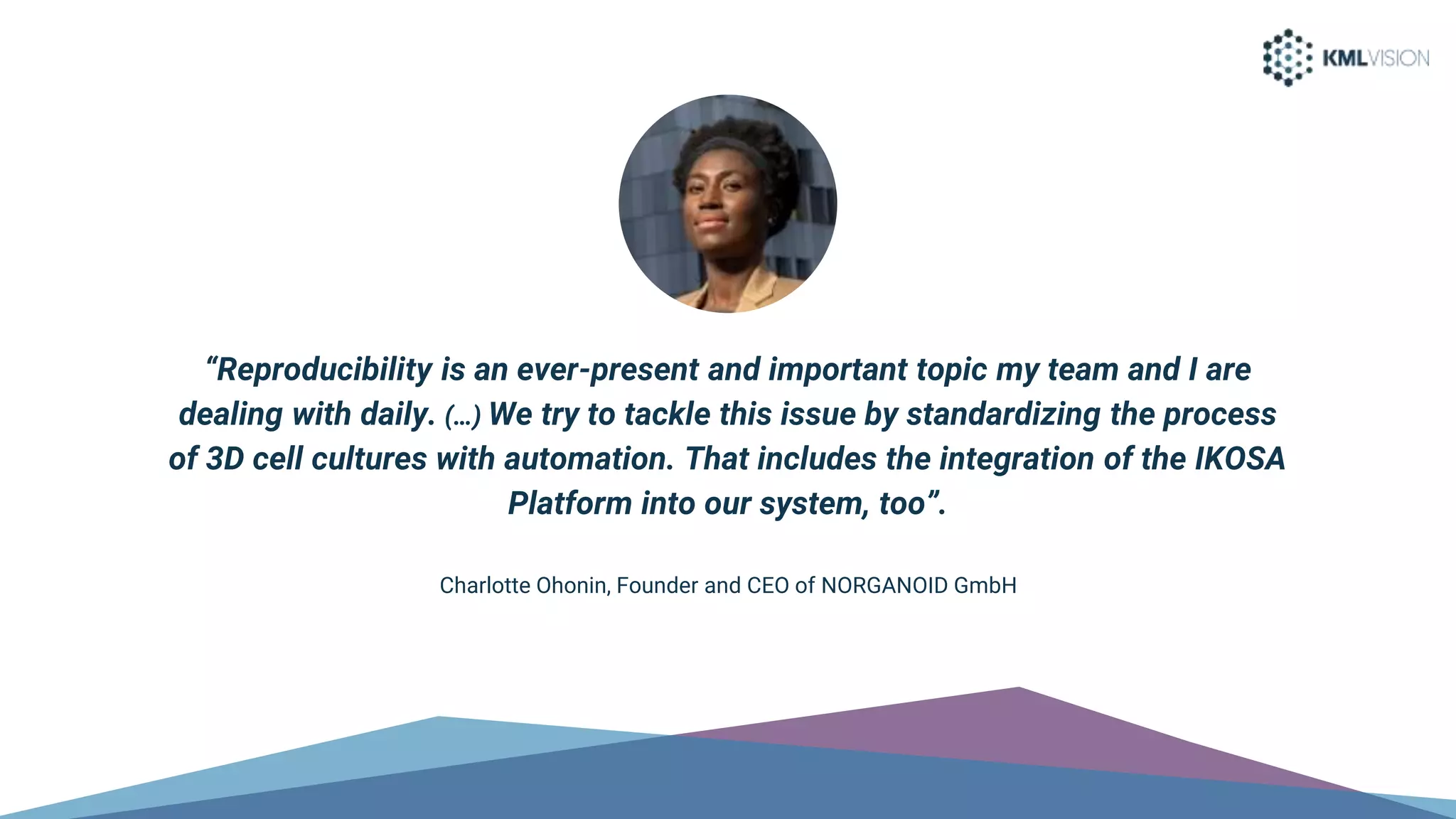 KMLVISION

“Reproducibility is an ever-present and important topic my team and I are dealing with daily. (...) We try to tackle this issue by standardizing the process of 3D cell cultures with automation. That includes the integration of the IKOSA Platform into our system, too”.

Charlotte Ohonin, Founder and CEO of NORGANOID GmbH